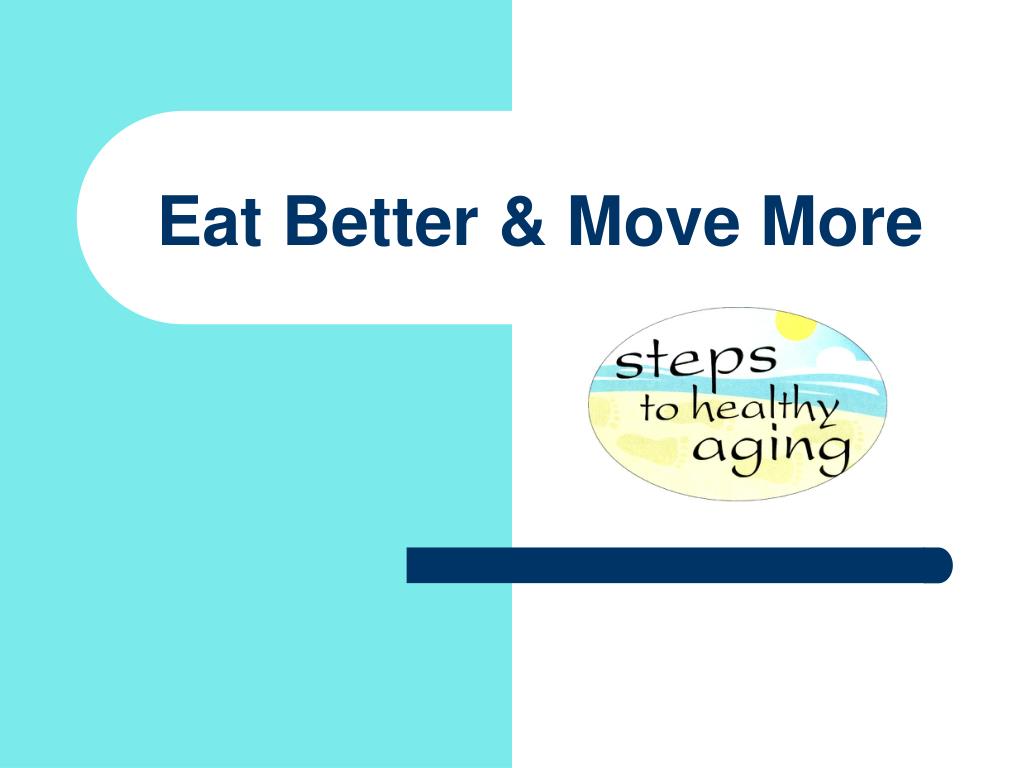 Eat Better & Move More

steps
to healthy
aging